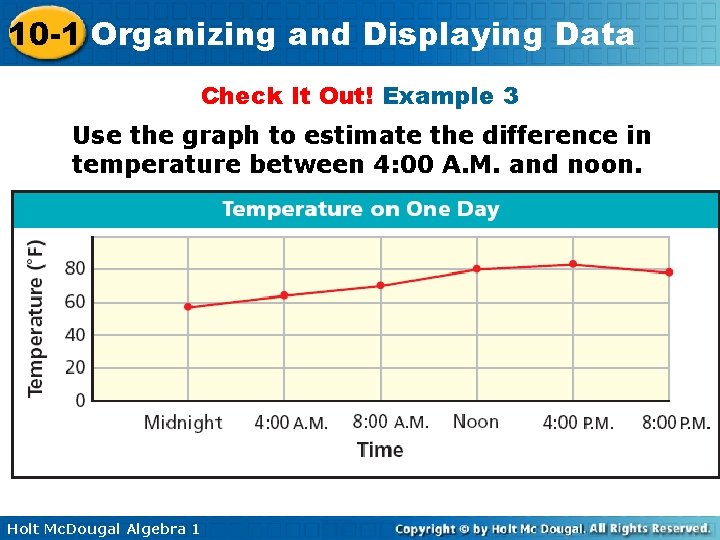 10-1 Organizing and Displaying Data

Check It Out! Example 3

Use the graph to estimate the difference in temperature between 4:00 A.M. and noon.

Temperature on One Day

Temperature (°F)

80
60
40
20
0

Midnight 4:00 A.M. 8:00 A.M. Noon 4:00 P.M. 8:00 P.M.

Time

Holt McDougal Algebra 1

Copyright © by Holt Mc Dougal. All Rights Reserved.